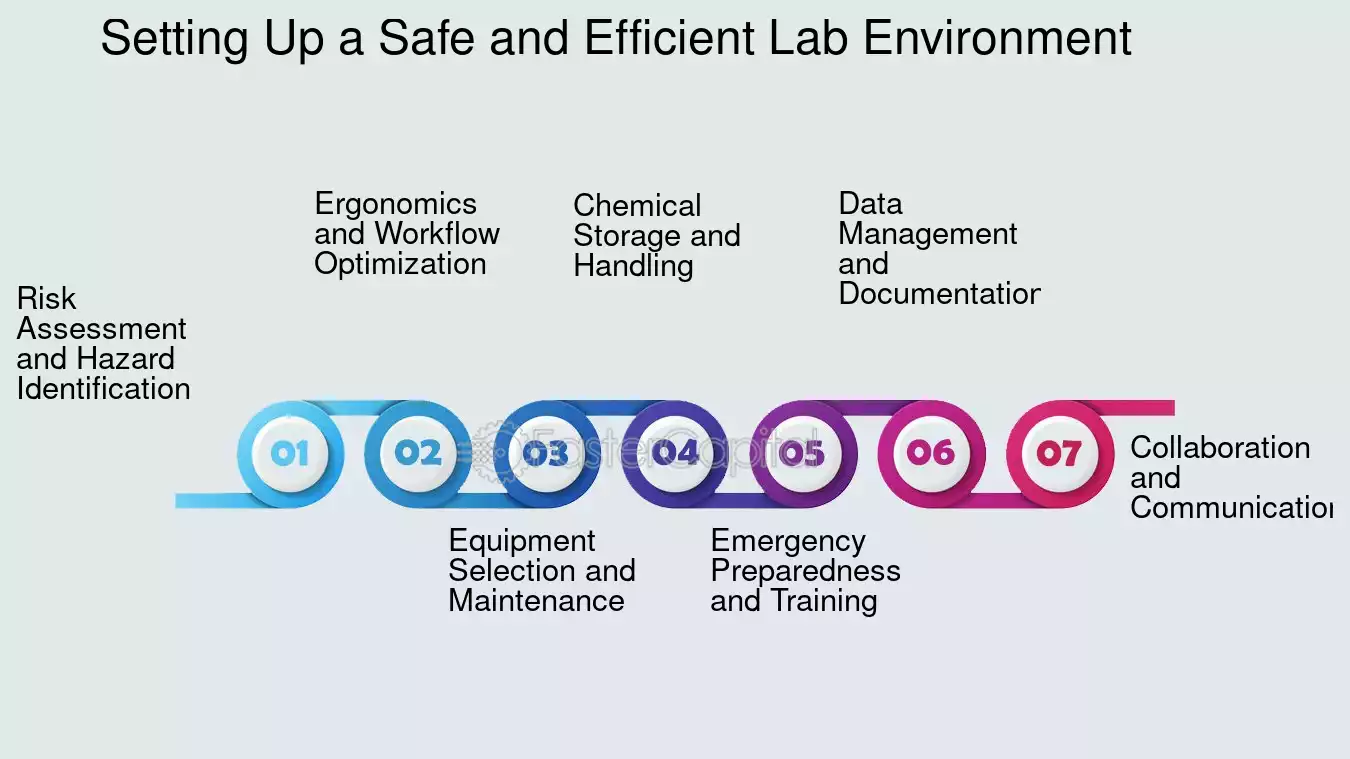 Setting Up a Safe and Efficient Lab Environment

Risk Assessment and Hazard Identification

Ergonomics and Workflow Optimization

Chemical Storage and Handling

Data Management and Documentatior

01

02

03

04

05

06

07

FasterCapital

Equipment Selection and Maintenance

Emergency Preparedness and Training

Collaboration and Communicatior